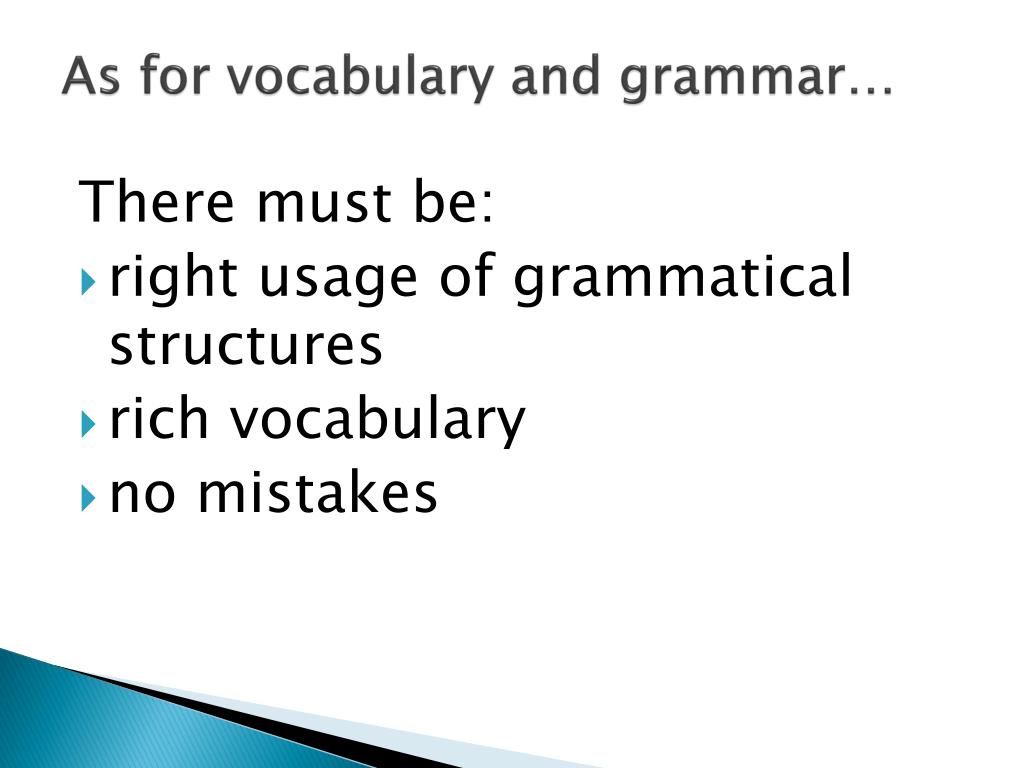 As for vocabulary and grammar…

There must be:
right usage of grammatical structures
rich vocabulary
no mistakes